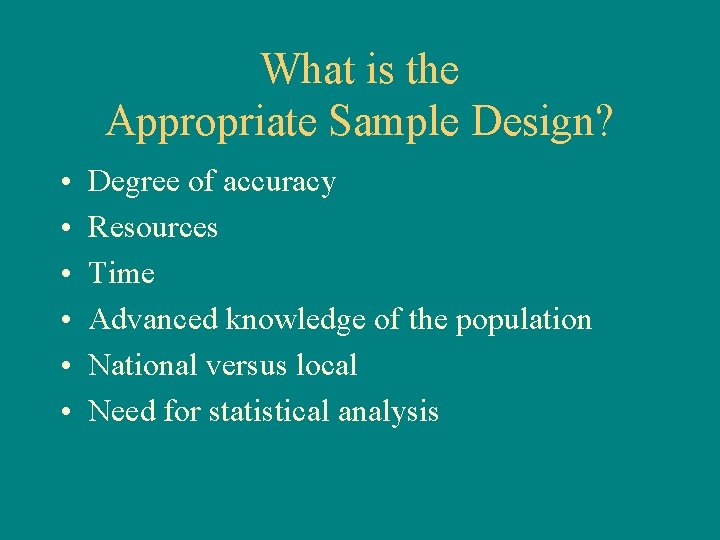 What is the Appropriate Sample Design?

• Degree of accuracy
• Resources
• Time
• Advanced knowledge of the population
• National versus local
• Need for statistical analysis